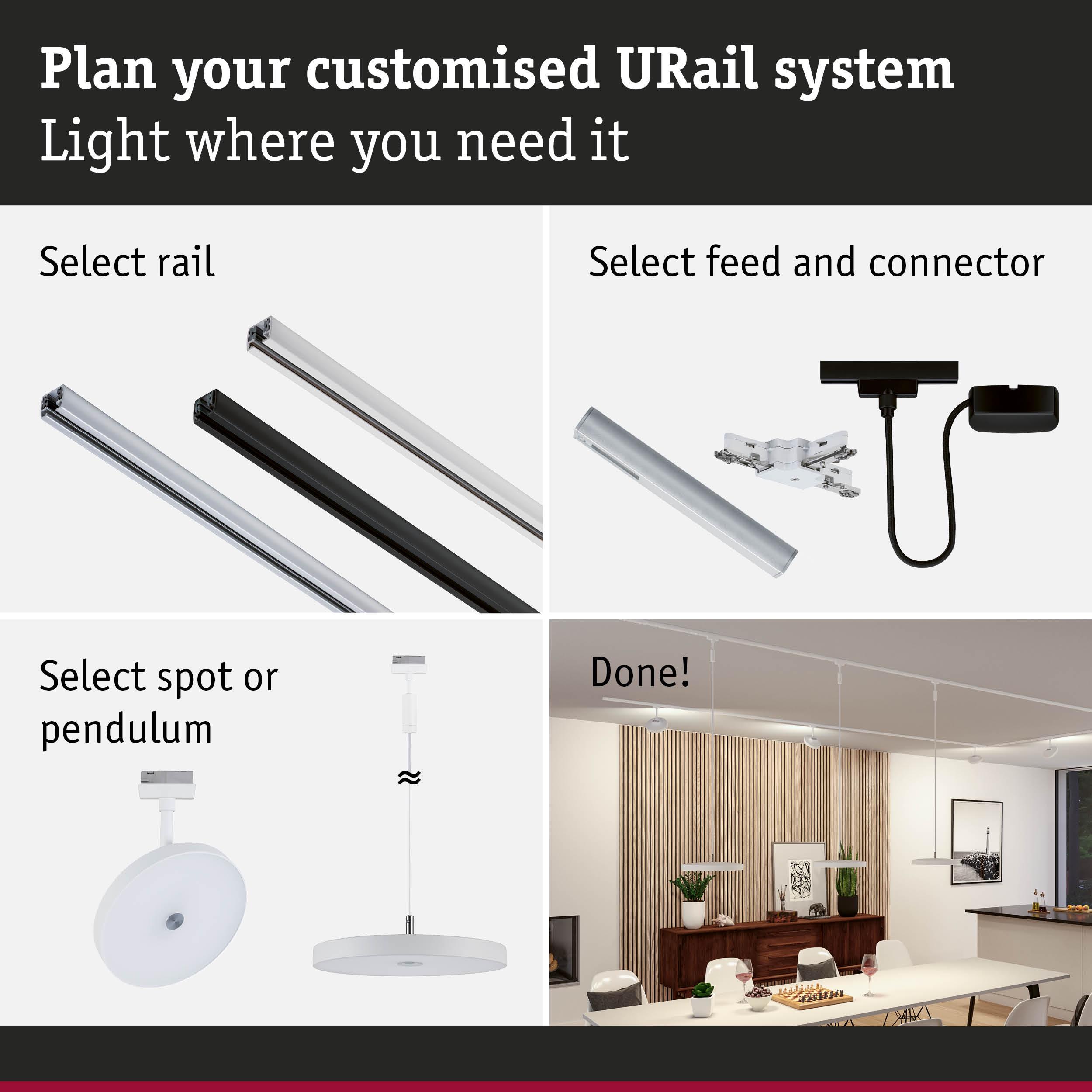 Plan your customised URail system
Light where you need it

Select rail

Select feed and connector

Select spot or pendulum

≈

Done!